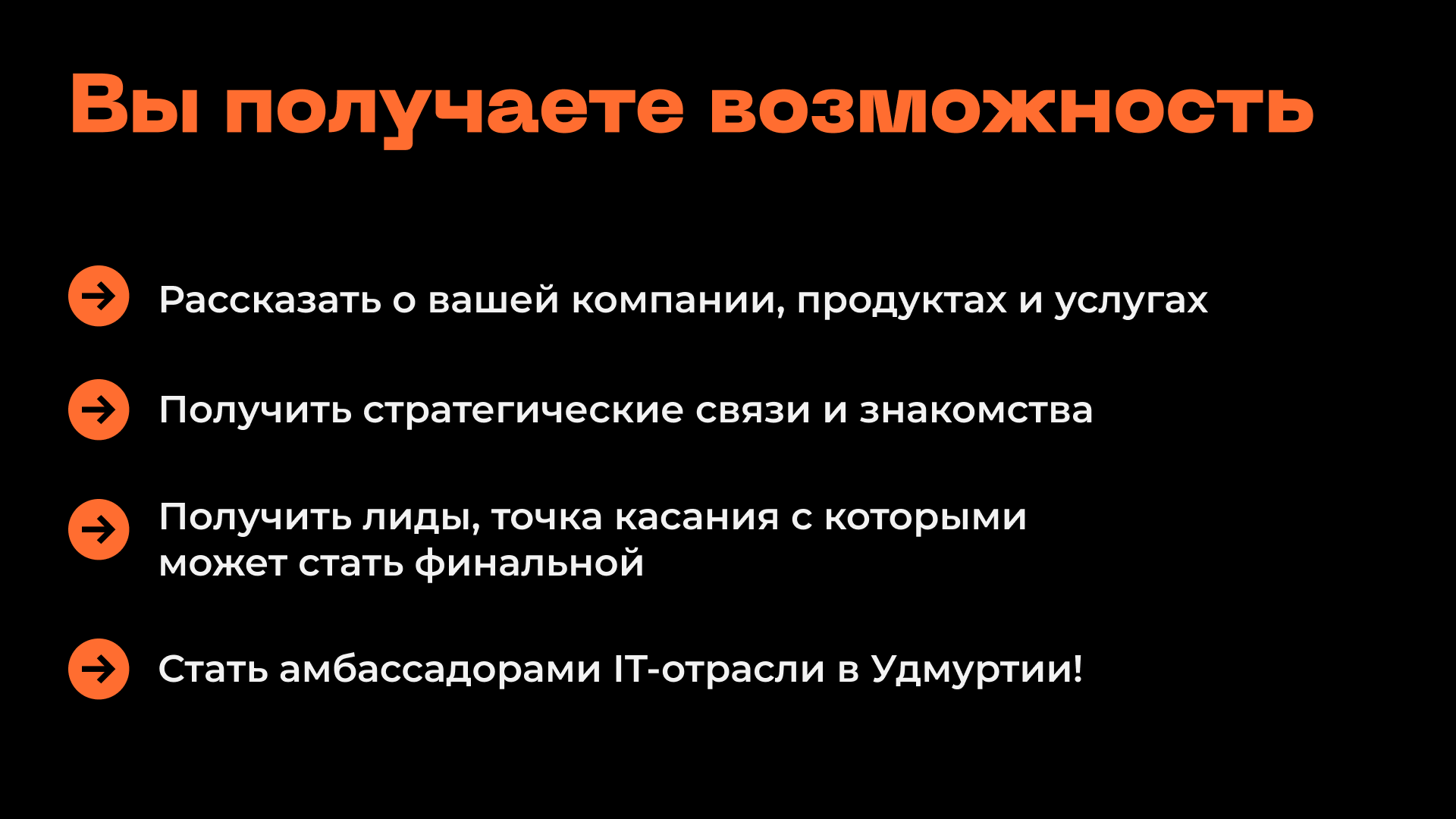 Вы получаете возможность

Рассказать о вашей компании, продуктах и услугах

Получить стратегические связи и знакомства

Получить лиды, точка касания с которыми может стать финальной

Стать амбассадорами IT-отрасли в Удмуртии!